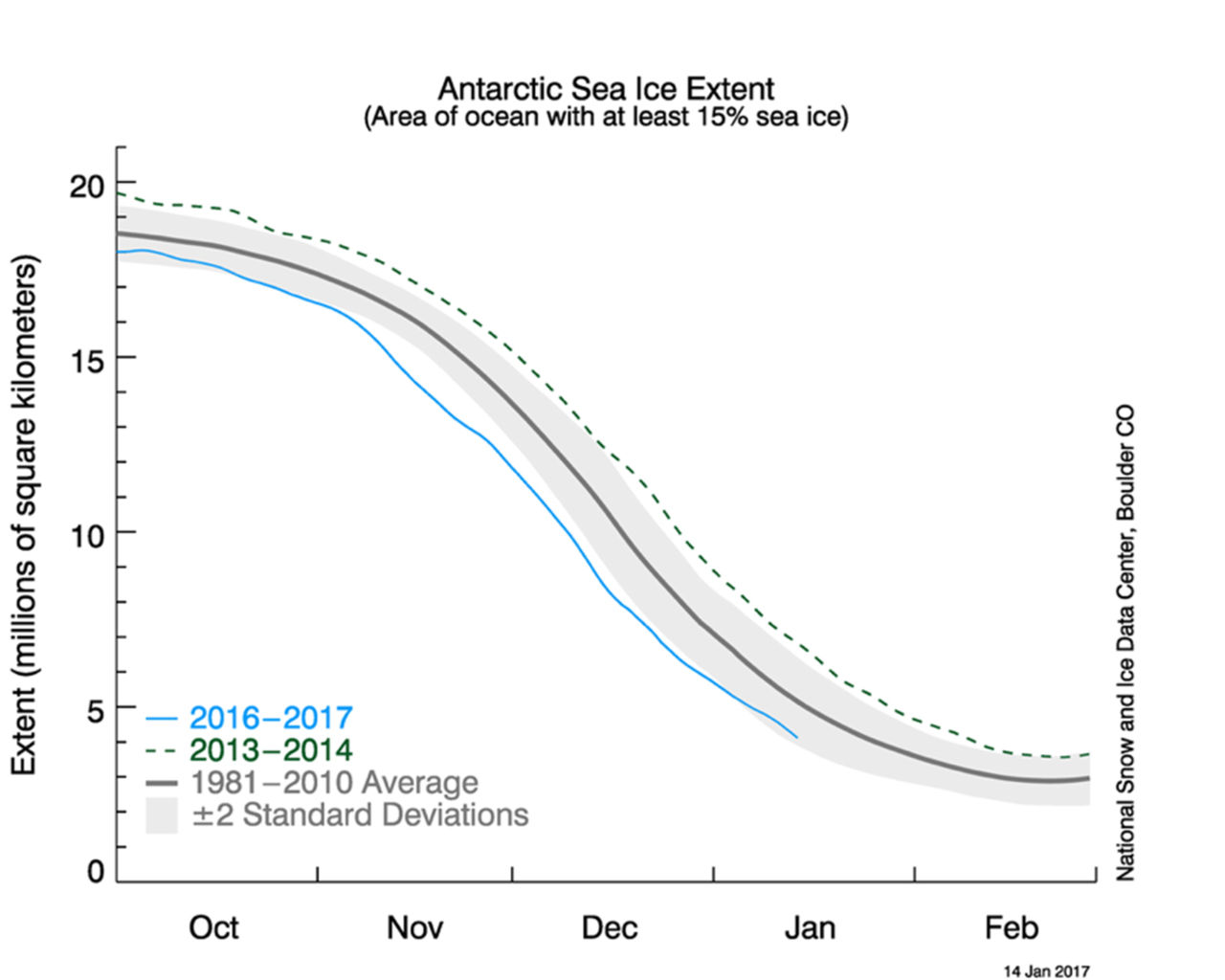 Antarctic Sea Ice Extent
(Area of ocean with at least 15% sea ice)

Extent (millions of square kilometers)

20
15
10
5
0

2016−2017
2013−2014
1981−2010 Average
±2 Standard Deviations

Oct
Nov
Dec
Jan
Feb

National Snow and Ice Data Center, Boulder CO

14 Jan 2017